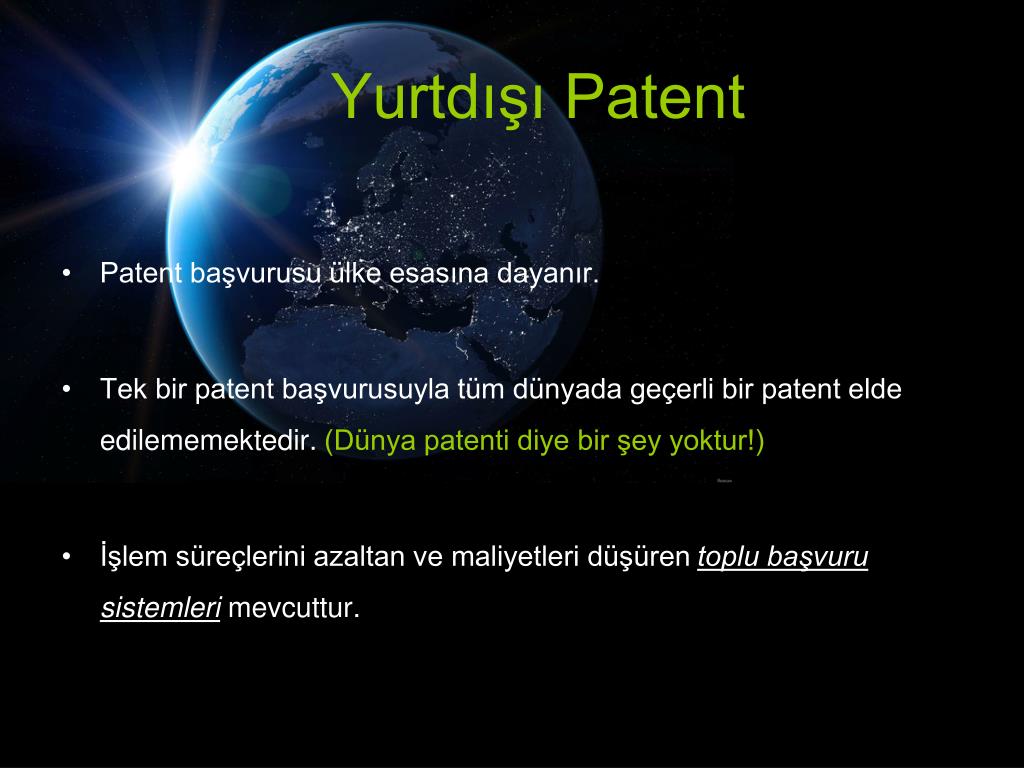 Yurtdışı Patent

• Patent başvurusu ülke esasına dayanır.

• Tek bir patent başvurusuyla tüm dünyada geçerli bir patent elde edilememektedir. (Dünya patenti diye bir şey yoktur!)

• İşlem süreçlerini azaltan ve maliyetleri düşüren toplu başvuru sistemleri mevcuttur.